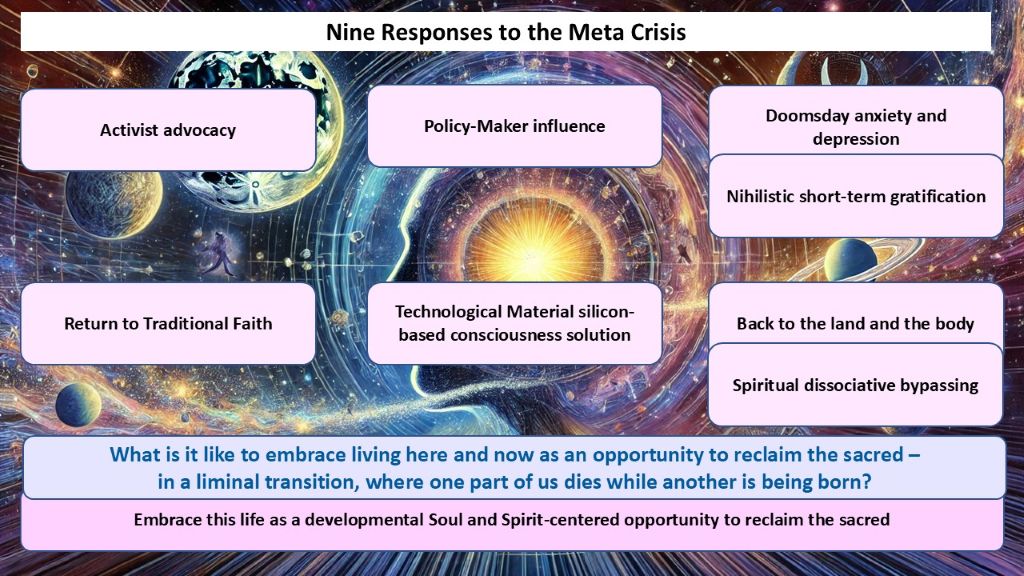 Nine Responses to the Meta Crisis

Activist advocacy

Policy-Maker influence

Doomsday anxiety and depression

Nihilistic short-term gratification

Return to Traditional Faith

Technological Material silicon-based consciousness solution

Back to the land and the body

Spiritual dissociative bypassing

What is it like to embrace living here and now as an opportunity to reclaim the sacred – in a liminal transition, where one part of us dies while another is being born?

Embrace this life as a developmental Soul and Spirit-centered opportunity to reclaim the sacred